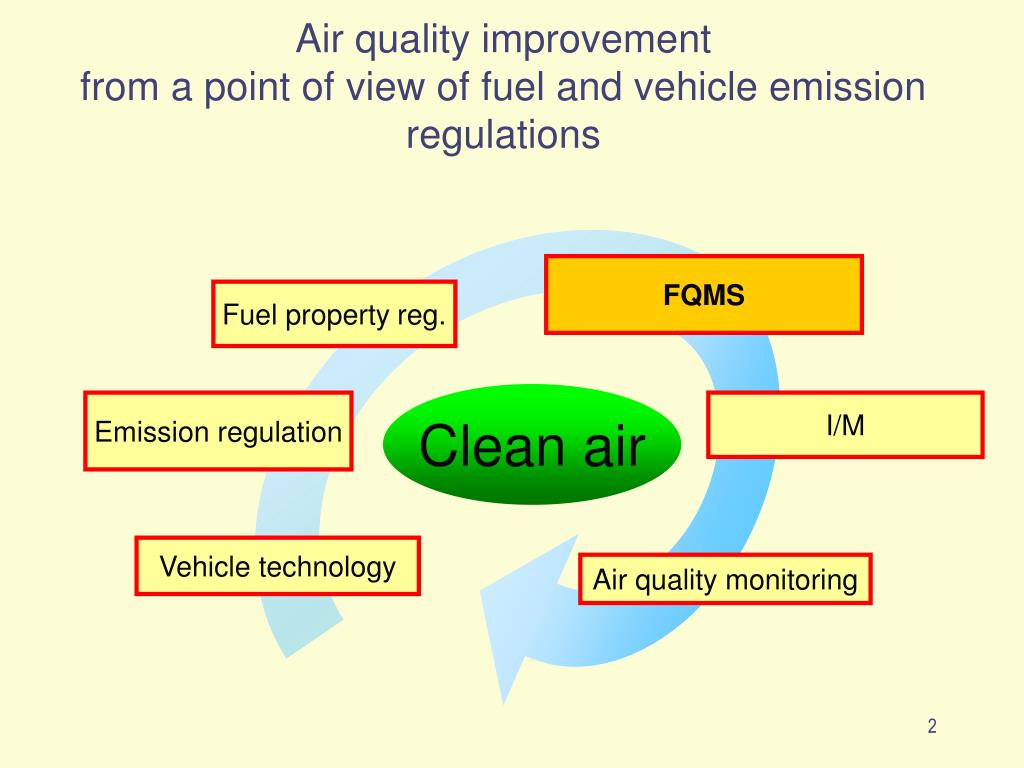 Air quality improvement
from a point of view of fuel and vehicle emission regulations

Fuel property reg.

FQMS

Emission regulation

Clean air

I/M

Vehicle technology

Air quality monitoring

2